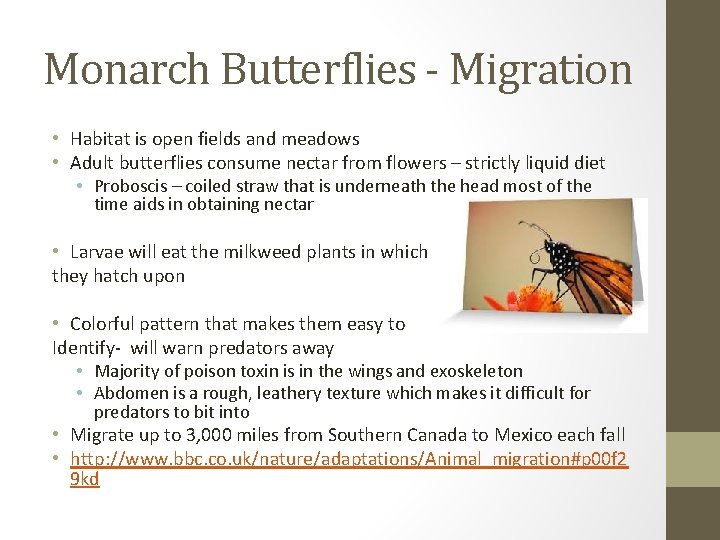 Monarch Butterflies - Migration

• Habitat is open fields and meadows
• Adult butterflies consume nectar from flowers – strictly liquid diet
  • Proboscis – coiled straw that is underneath the head most of the time aids in obtaining nectar

• Larvae will eat the milkweed plants in which they hatch upon

• Colorful pattern that makes them easy to Identify- will warn predators away
  • Majority of poison toxin is in the wings and exoskeleton
  • Abdomen is a rough, leathery texture which makes it difficult for predators to bit into
• Migrate up to 3,000 miles from Southern Canada to Mexico each fall
• http://www.bbc.co.uk/nature/adaptations/Animal_migration#p00f29kd